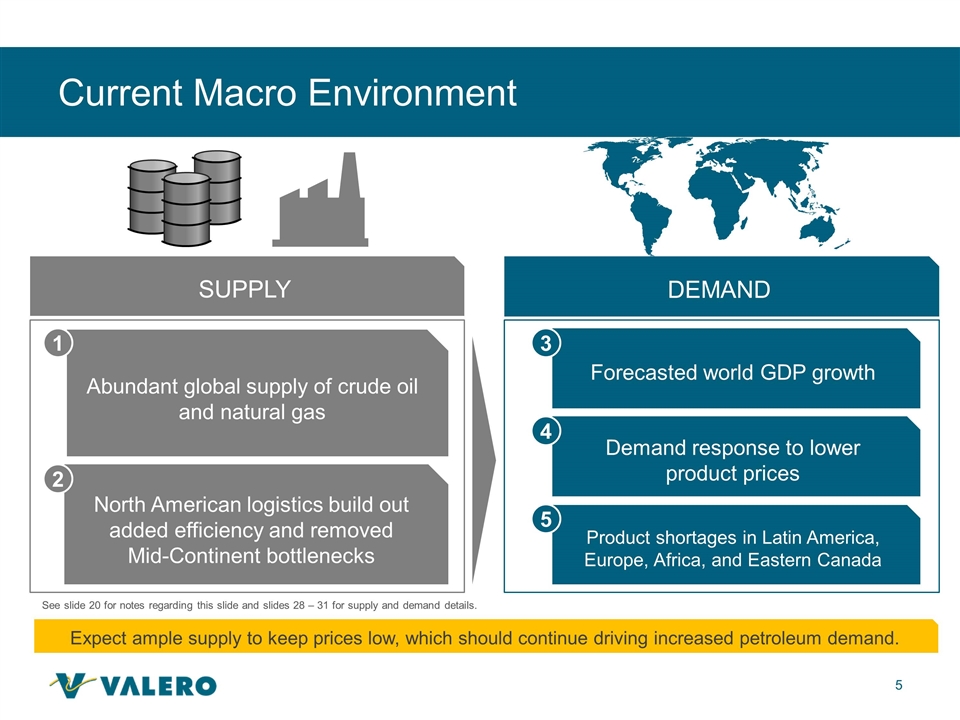 Current Macro Environment

SUPPLY

1

Abundant global supply of crude oil and natural gas

2

North American logistics build out added efficiency and removed Mid-Continent bottlenecks

DEMAND

3

Forecasted world GDP growth

4

Demand response to lower product prices

5

Product shortages in Latin America, Europe, Africa, and Eastern Canada

See slide 20 for notes regarding this slide and slides 28 – 31 for supply and demand details.

Expect ample supply to keep prices low, which should continue driving increased petroleum demand.

VALERO

5